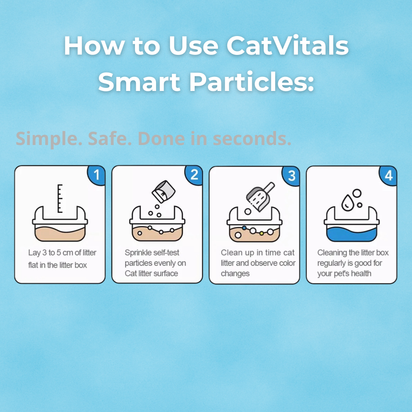 How to Use CatVitals Smart Particles:

Simple. Safe. Done in seconds.

1
Lay 3 to 5 cm of litter flat in the litter box

2
Sprinkle self-test particles evenly on Cat litter surface

3
Clean up in time cat litter and observe color changes

4
Cleaning the litter box regularly is good for your pet's health